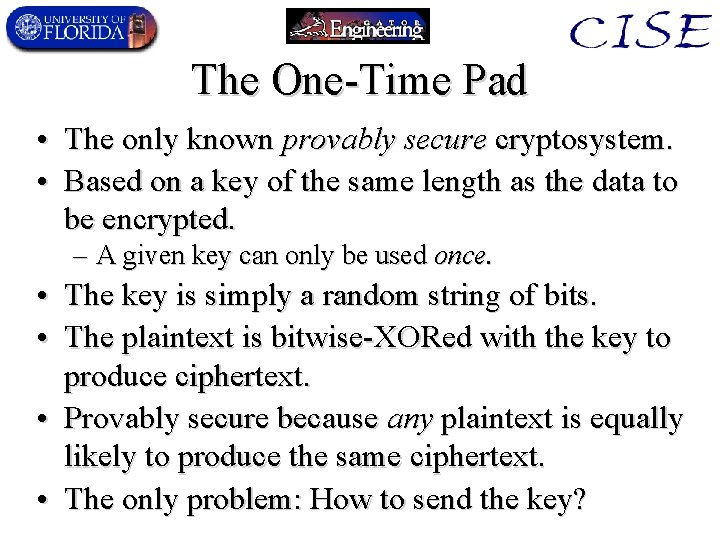 UNIVERSITY OF FLORIDA

GATOR Engineering

CISE

The One-Time Pad

• The only known provably secure cryptosystem.
• Based on a key of the same length as the data to be encrypted.
– A given key can only be used once.
• The key is simply a random string of bits.
• The plaintext is bitwise-XORed with the key to produce ciphertext.
• Provably secure because any plaintext is equally likely to produce the same ciphertext.
• The only problem: How to send the key?